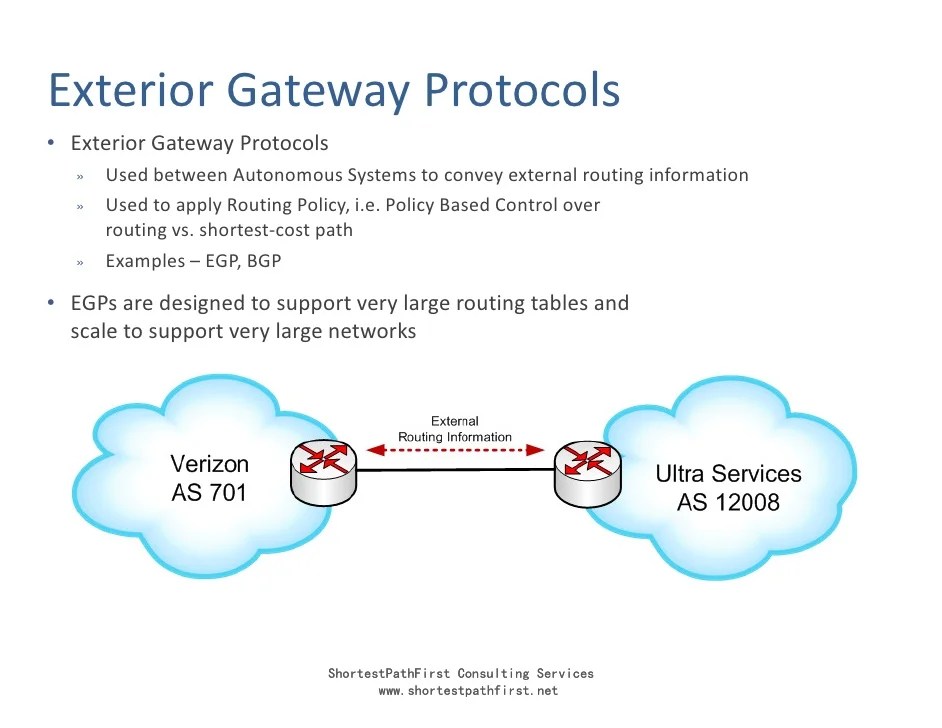 Exterior Gateway Protocols

• Exterior Gateway Protocols
» Used between Autonomous Systems to convey external routing information
» Used to apply Routing Policy, i.e. Policy Based Control over routing vs. shortest-cost path
» Examples – EGP, BGP

• EGPs are designed to support very large routing tables and scale to support very large networks

Verizon
AS 701

External
Routing Information

Ultra Services
AS 12008

ShortestPathFirst Consulting Services
www.shortestpathfirst.net